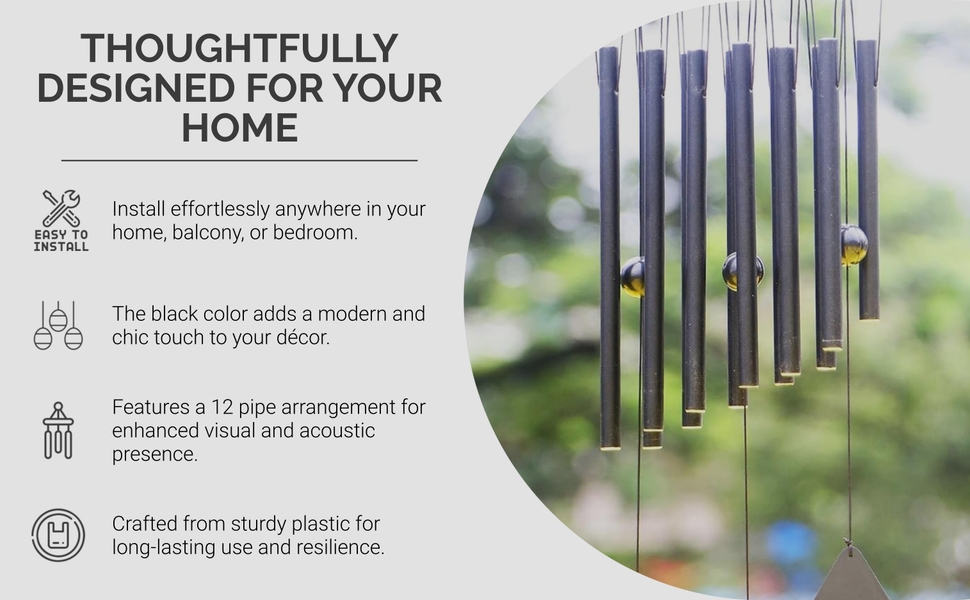 THOUGHTFULLY DESIGNED FOR YOUR HOME

EASY TO INSTALL

Install effortlessly anywhere in your home, balcony, or bedroom.

The black color adds a modern and chic touch to your décor.

Features a 12 pipe arrangement for enhanced visual and acoustic presence.

Crafted from sturdy plastic for long-lasting use and resilience.